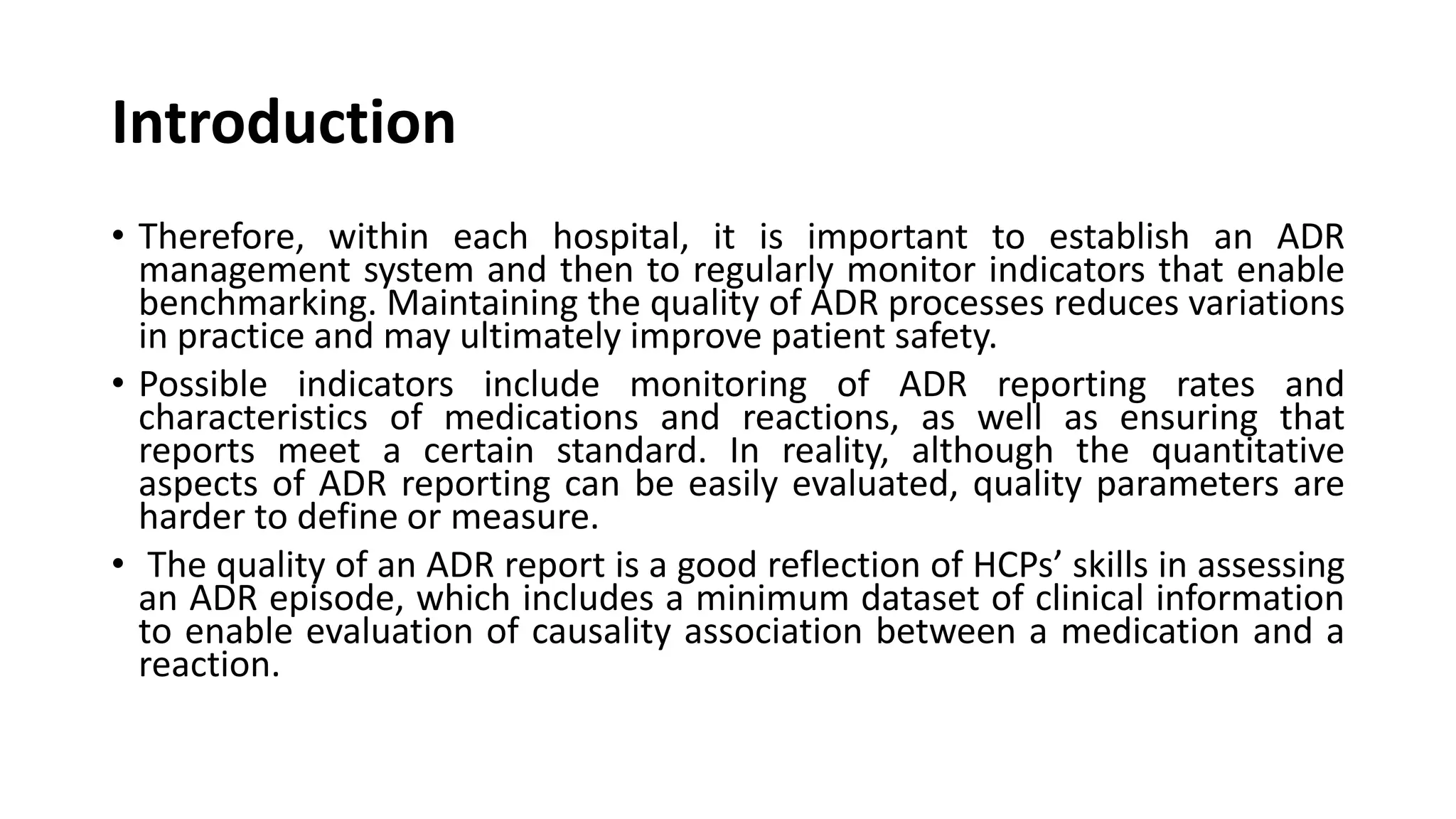 Introduction

• Therefore, within each hospital, it is important to establish an ADR management system and then to regularly monitor indicators that enable benchmarking. Maintaining the quality of ADR processes reduces variations in practice and may ultimately improve patient safety.

• Possible indicators include monitoring of ADR reporting rates and characteristics of medications and reactions, as well as ensuring that reports meet a certain standard. In reality, although the quantitative aspects of ADR reporting can be easily evaluated, quality parameters are harder to define or measure.

• The quality of an ADR report is a good reflection of HCPs’ skills in assessing an ADR episode, which includes a minimum dataset of clinical information to enable evaluation of causality association between a medication and a reaction.